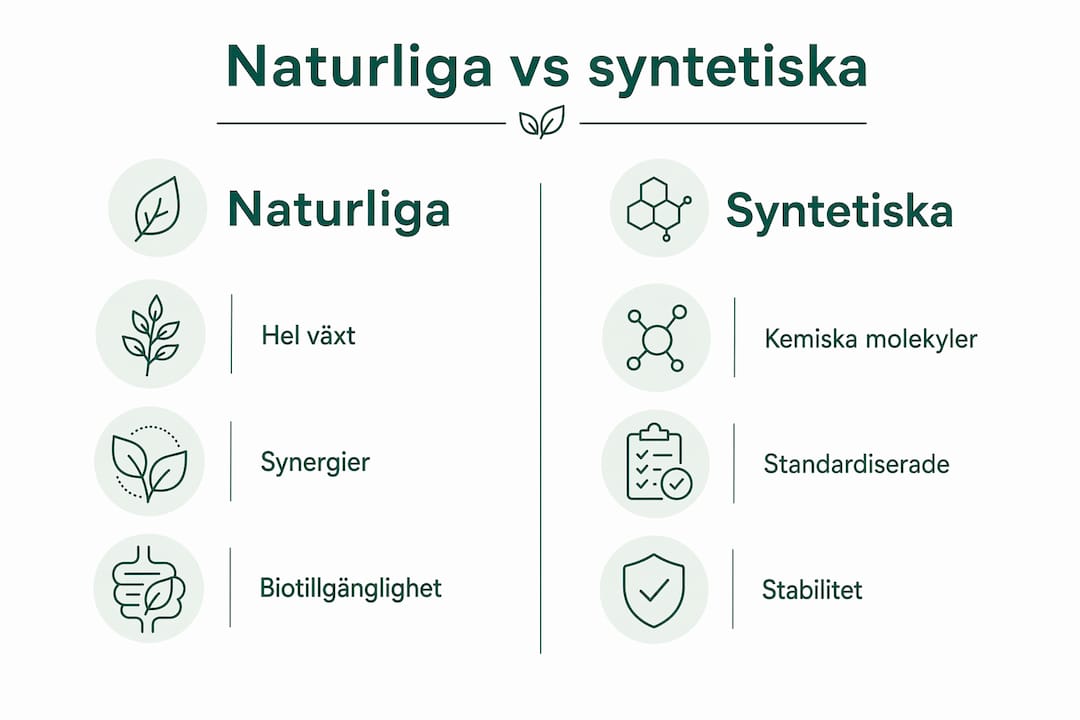 Naturliga vs syntetiska

Naturliga

Hel växt

Synergier

Biotillgänglighet

Syntetiska

Kemiska molekyler

Standardiserade

Stabilitet